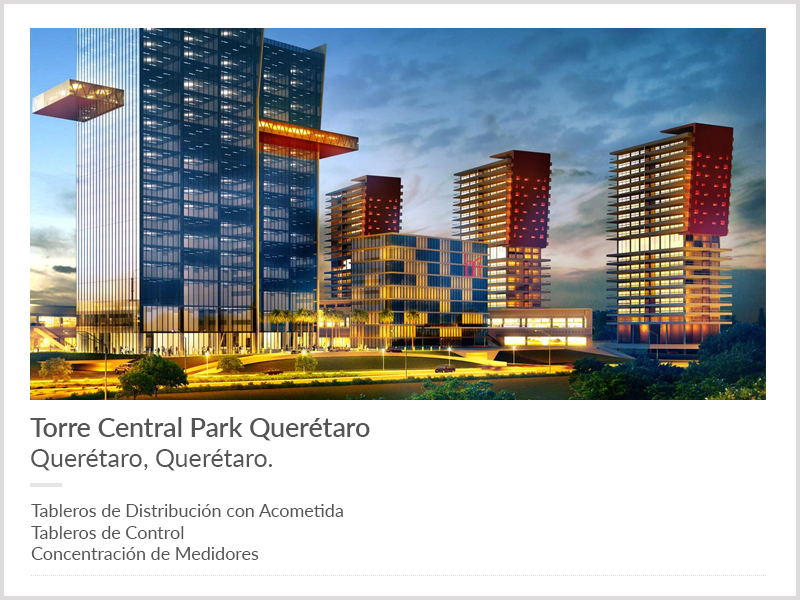 Torre Central Park Querétaro
Querétaro, Querétaro.

Tableros de Distribución con Acometida
Tableros de Control
Concentración de Medidores